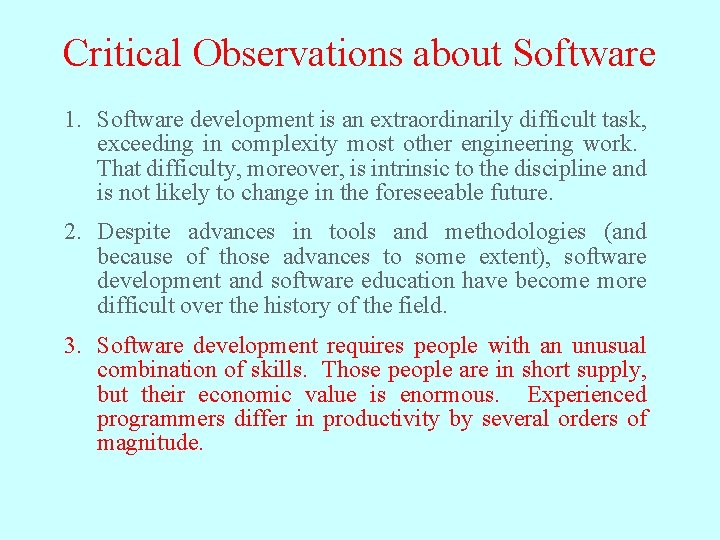 Critical Observations about Software

1. Software development is an extraordinarily difficult task, exceeding in complexity most other engineering work. That difficulty, moreover, is intrinsic to the discipline and is not likely to change in the foreseeable future.

2. Despite advances in tools and methodologies (and because of those advances to some extent), software development and software education have become more difficult over the history of the field.

3. Software development requires people with an unusual combination of skills. Those people are in short supply, but their economic value is enormous. Experienced programmers differ in productivity by several orders of magnitude.